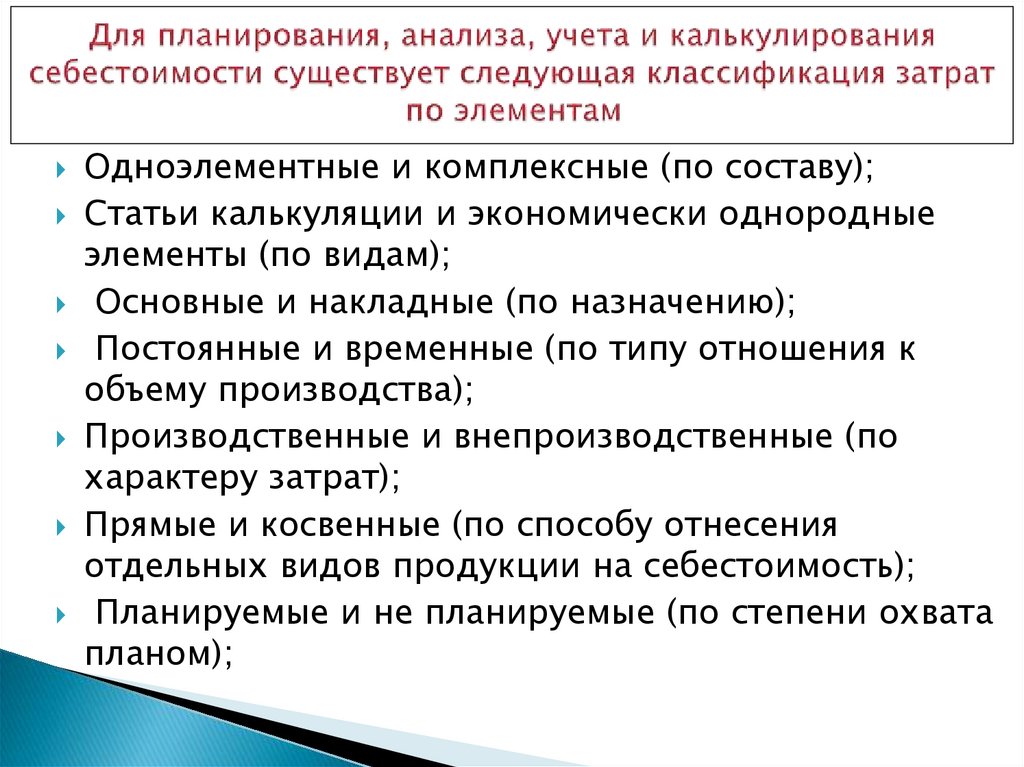 Для планирования, анализа, учета и калькулирования себестоимости существует следующая классификация затрат по элементам

Одноэлементные и комплексные (по составу);

Статьи калькуляции и экономически однородные элементы (по видам);

Основные и накладные (по назначению);

Постоянные и временные (по типу отношения к объему производства);

Производственные и внепроизводственные (по характеру затрат);

Прямые и косвенные (по способу отнесения отдельных видов продукции на себестоимость);

Планируемые и не планируемые (по степени охвата планом);